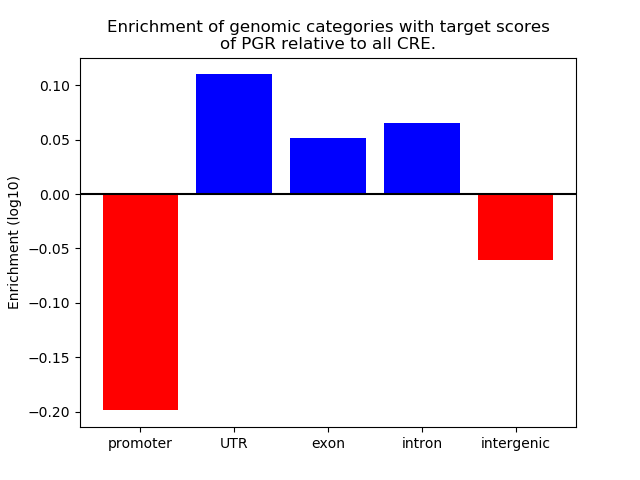 Enrichment of genomic categories with target scores of PGR relative to all CRE.

Enrichment (log10)

0.10
0.05
0.00
−0.05
−0.10
−0.15
−0.20

promoter
UTR
exon
intron
intergenic